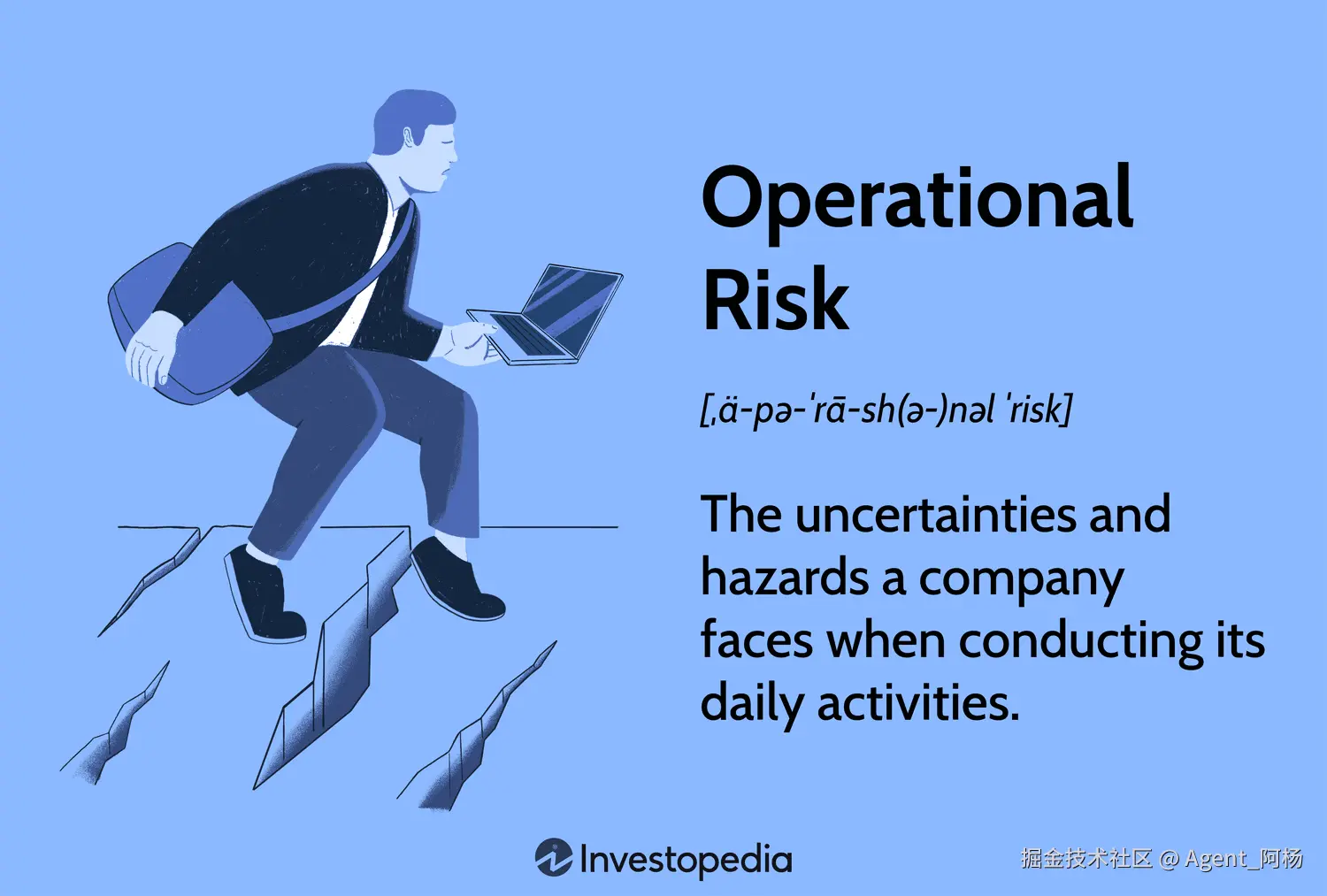 Operational Risk

[ˌä-pə-ˈrā-sh(ə-)nəl ˈrisk]

The uncertainties and hazards a company faces when conducting its daily activities.

Investopedia

掘金技术社区 @ Agent_阿杨